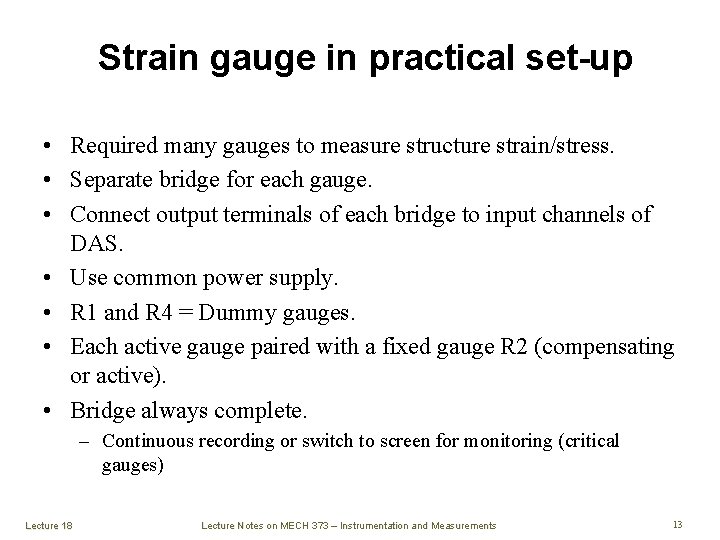 Strain gauge in practical set-up

• Required many gauges to measure structure strain/stress.
• Separate bridge for each gauge.
• Connect output terminals of each bridge to input channels of DAS.
• Use common power supply.
• R1 and R4 = Dummy gauges.
• Each active gauge paired with a fixed gauge R2 (compensating or active).
• Bridge always complete.
– Continuous recording or switch to screen for monitoring (critical gauges)

Lecture 18

Lecture Notes on MECH 373 – Instrumentation and Measurements

13